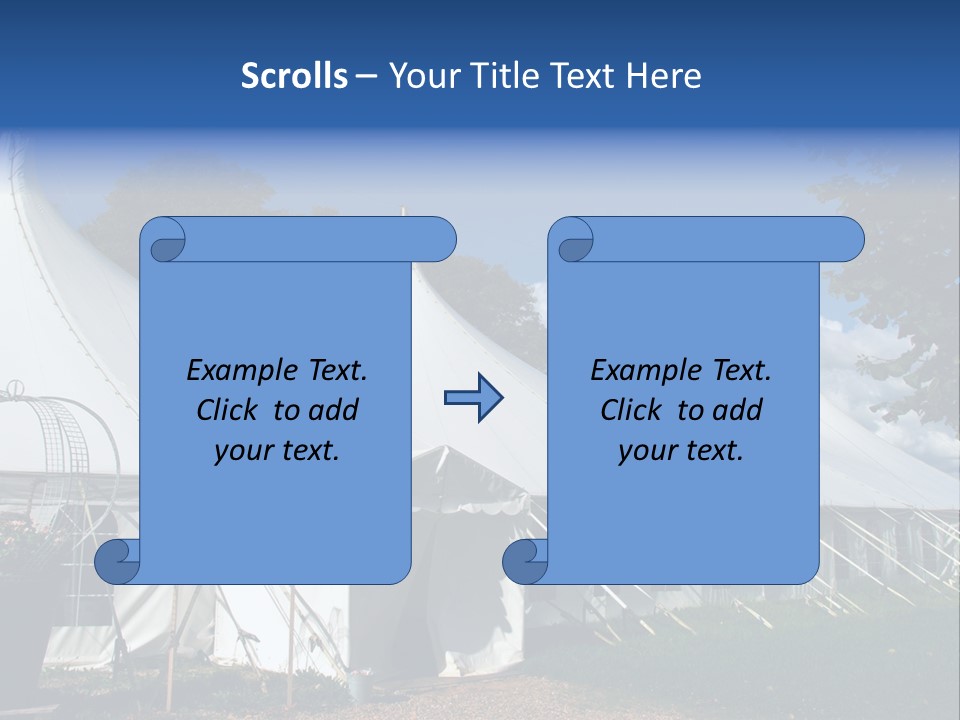 Scrolls – Your Title Text Here

Example Text. Click to add your text.

Example Text. Click to add your text.